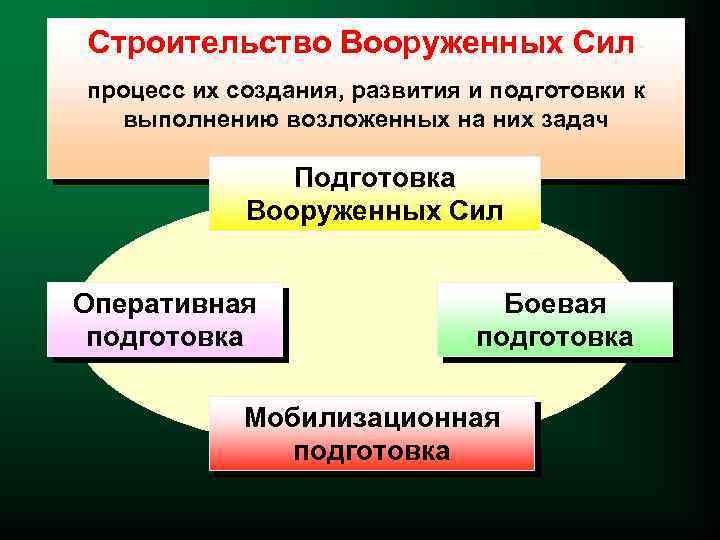 Строительство Вооруженных Сил

процесс их создания, развития и подготовки к выполнению возложенных на них задач

Подготовка Вооруженных Сил

Оперативная подготовка

Боевая подготовка

Мобилизационная подготовка